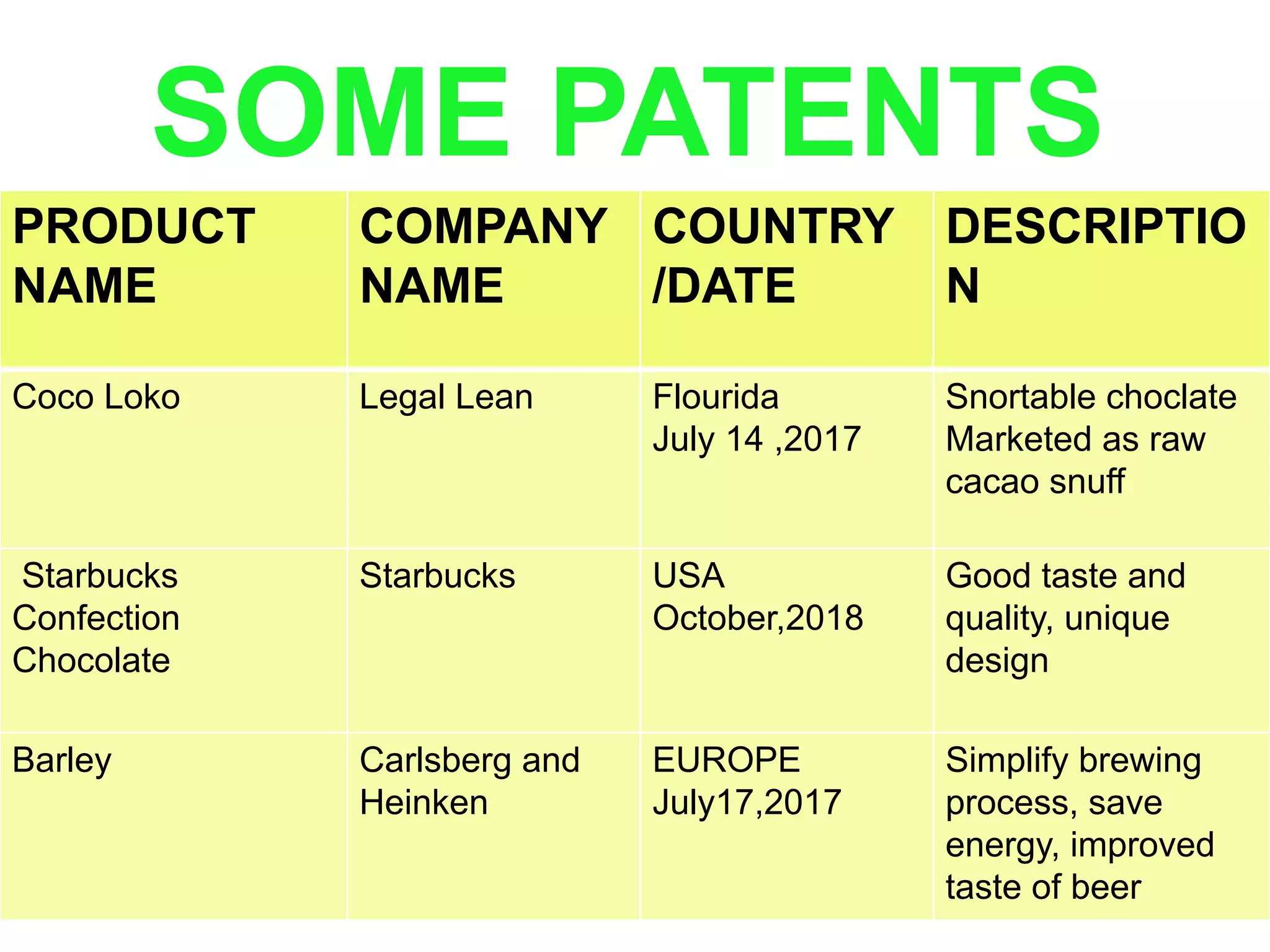 SOME PATENTS

| PRODUCT NAME | COMPANY NAME | COUNTRY /DATE | DESCRIPTIO N |
|---|---|---|---|
| Coco Loko | Legal Lean | Flourida July 14 ,2017 | Snortable choclate Marketed as raw cacao snuff |
| Starbucks Confection Chocolate | Starbucks | USA October,2018 | Good taste and quality, unique design |
| Barley | Carlsberg and Heinken | EUROPE July17,2017 | Simplify brewing process, save energy, improved taste of beer |